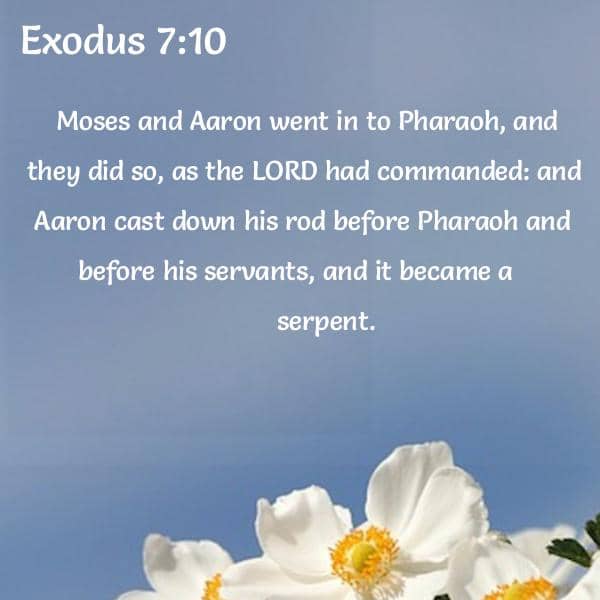 Exodus 7:10

Moses and Aaron went in to Pharaoh, and they did so, as the LORD had commanded: and Aaron cast down his rod before Pharaoh and before his servants, and it became a serpent.